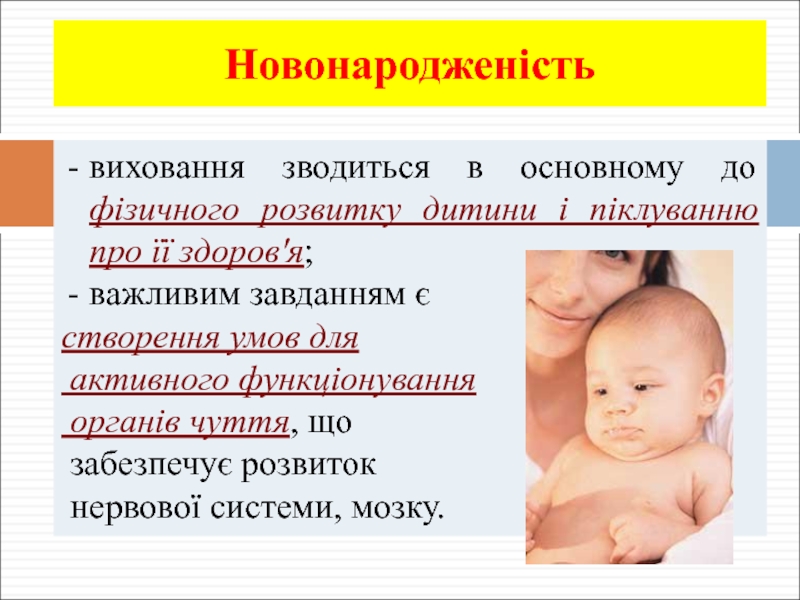 Новонародженість

- виховання зводиться в основному до фізичного розвитку дитини і піклуванню про її здоров'я;

- важливим завданням є створення умов для активного функціонування органів чуття, що забезпечує розвиток нервової системи, мозку.